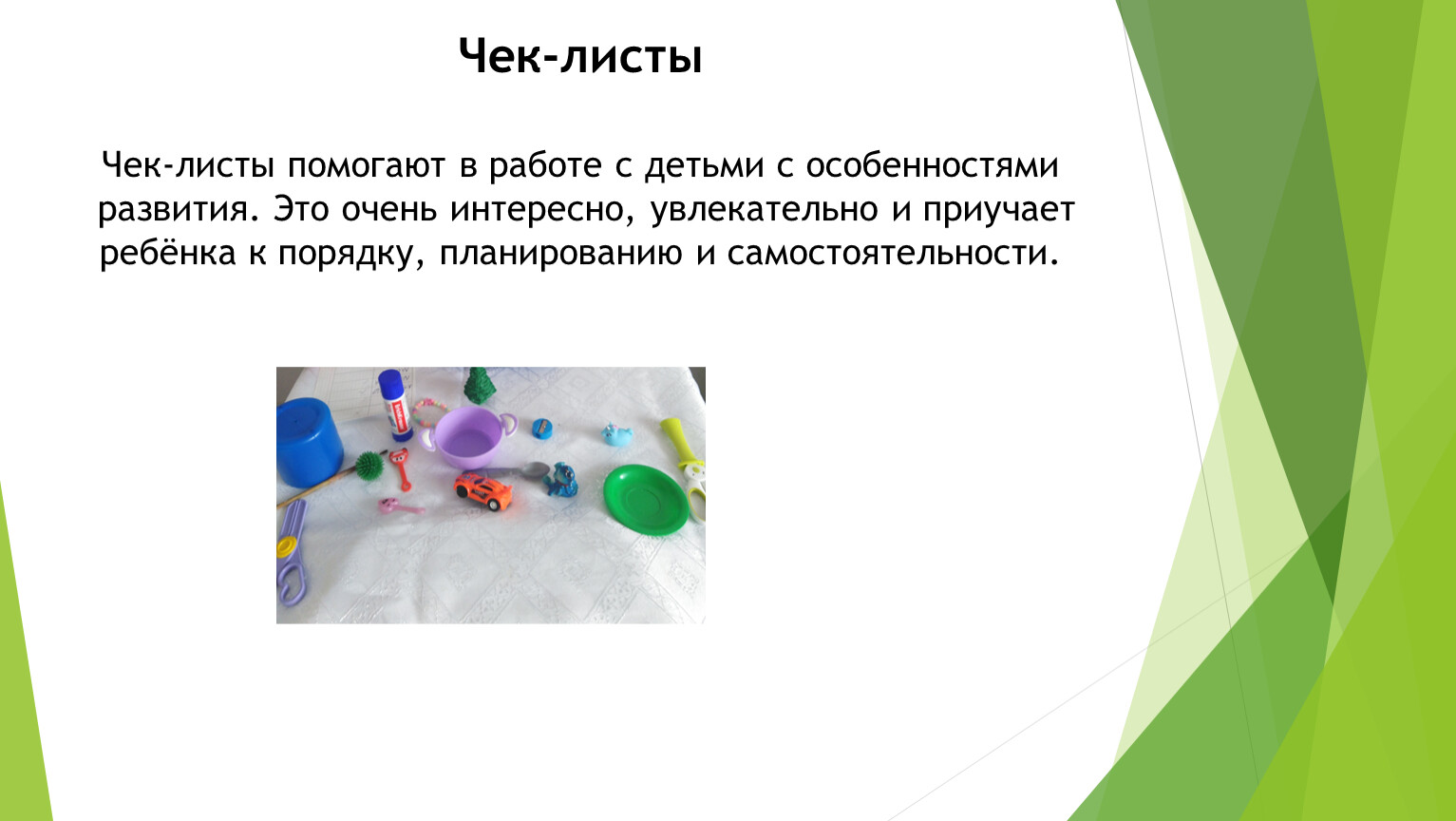 Чек-листы

Чек-листы помогают в работе с детьми с особенностями развития. Это очень интересно, увлекательно и приучает ребёнка к порядку, планированию и самостоятельности.